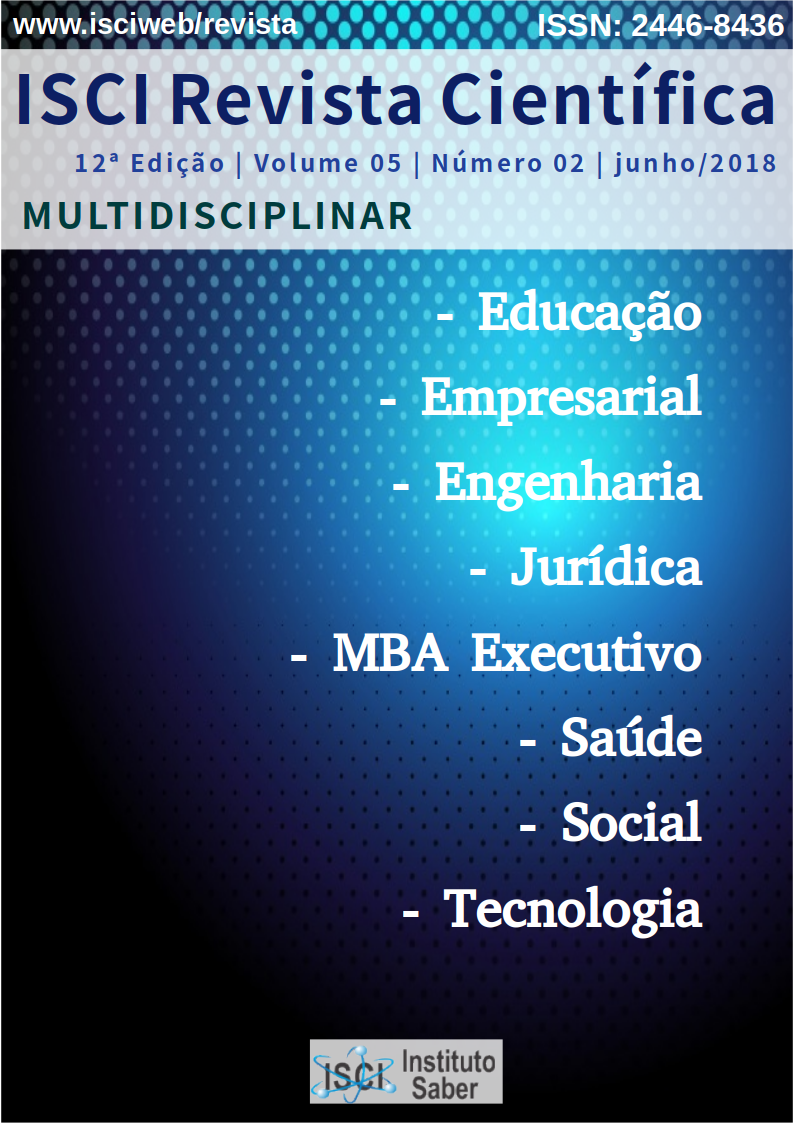 www.isciweb/revista
ISSN: 2446-8436

ISCI Revista Científica

12ª Edição | Volume 05 | Número 02 | junho/2018

MULTIDISCIPLINAR

- Educação
- Empresarial
- Engenharia
- Jurídica
- MBA Executivo
- Saúde
- Social
- Tecnologia

ISCI Instituto Saber